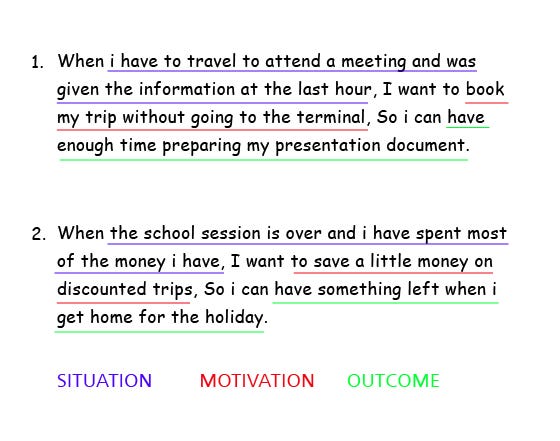 1. When i have to travel to attend a meeting and was given the information at the last hour, I want to book my trip without going to the terminal, So i can have enough time preparing my presentation document.

2. When the school session is over and i have spent most of the money i have, I want to save a little money on discounted trips, So i can have something left when i get home for the holiday.

SITUATION MOTIVATION OUTCOME